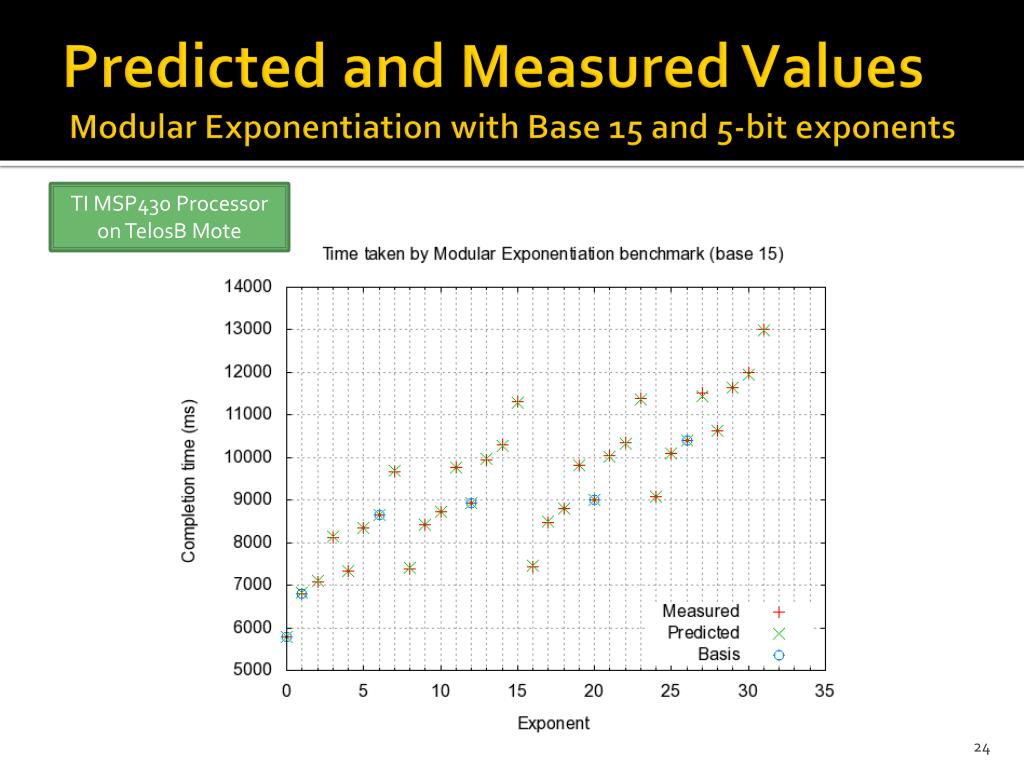 Predicted and Measured Values
Modular Exponentiation with Base 15 and 5-bit exponents

TI MSP430 Processor on TelosB Mote

Time taken by Modular Exponentiation benchmark (base 15)

Completion time (ms)

14000
13000
12000
11000
10000
9000
8000
7000
6000
5000

0 5 10 15 20 25 30 35

Exponent

Measured
Predicted
Basis

24